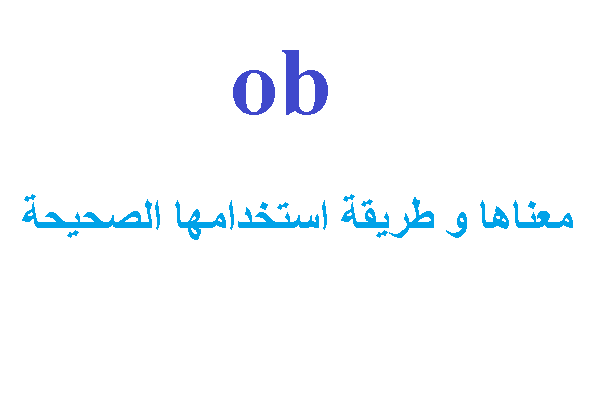 ob

معناها و طريقة استخدامها الصحيحة